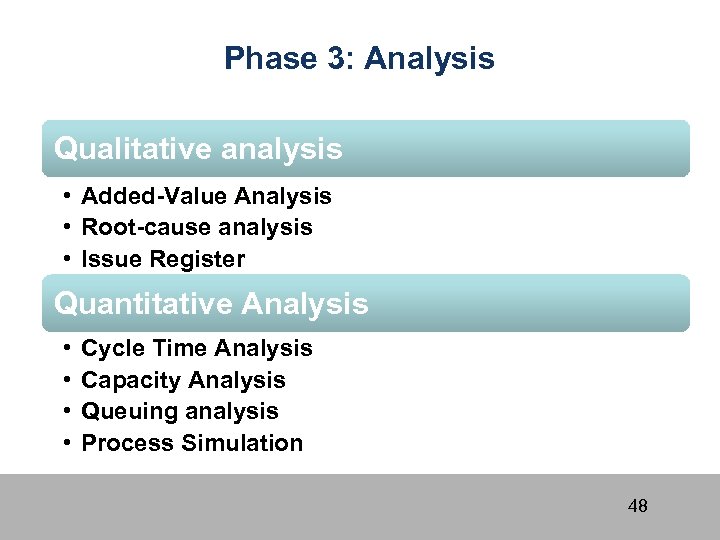 Phase 3: Analysis

Qualitative analysis

• Added-Value Analysis
• Root-cause analysis
• Issue Register

Quantitative Analysis

• Cycle Time Analysis
• Capacity Analysis
• Queuing analysis
• Process Simulation

48